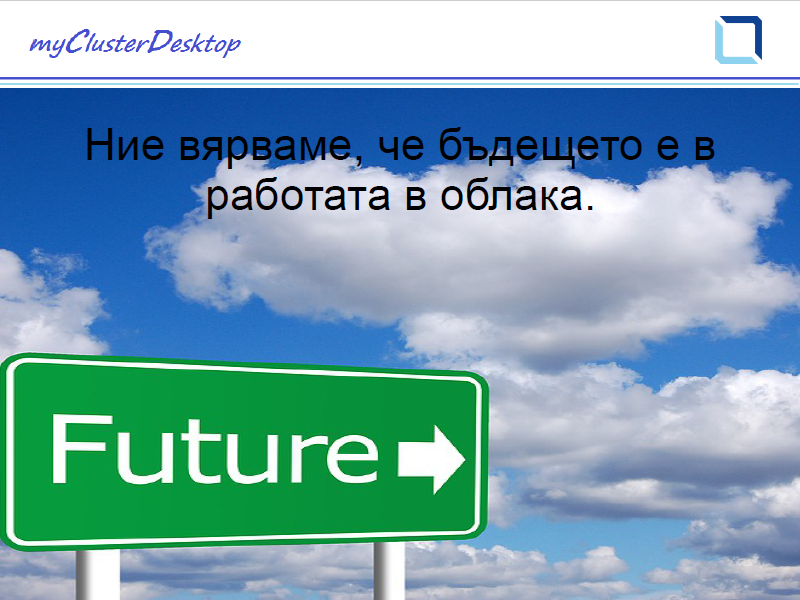 myClusterDesktop

Ние вярваме, че бъдещето е в работата в облака.

Future